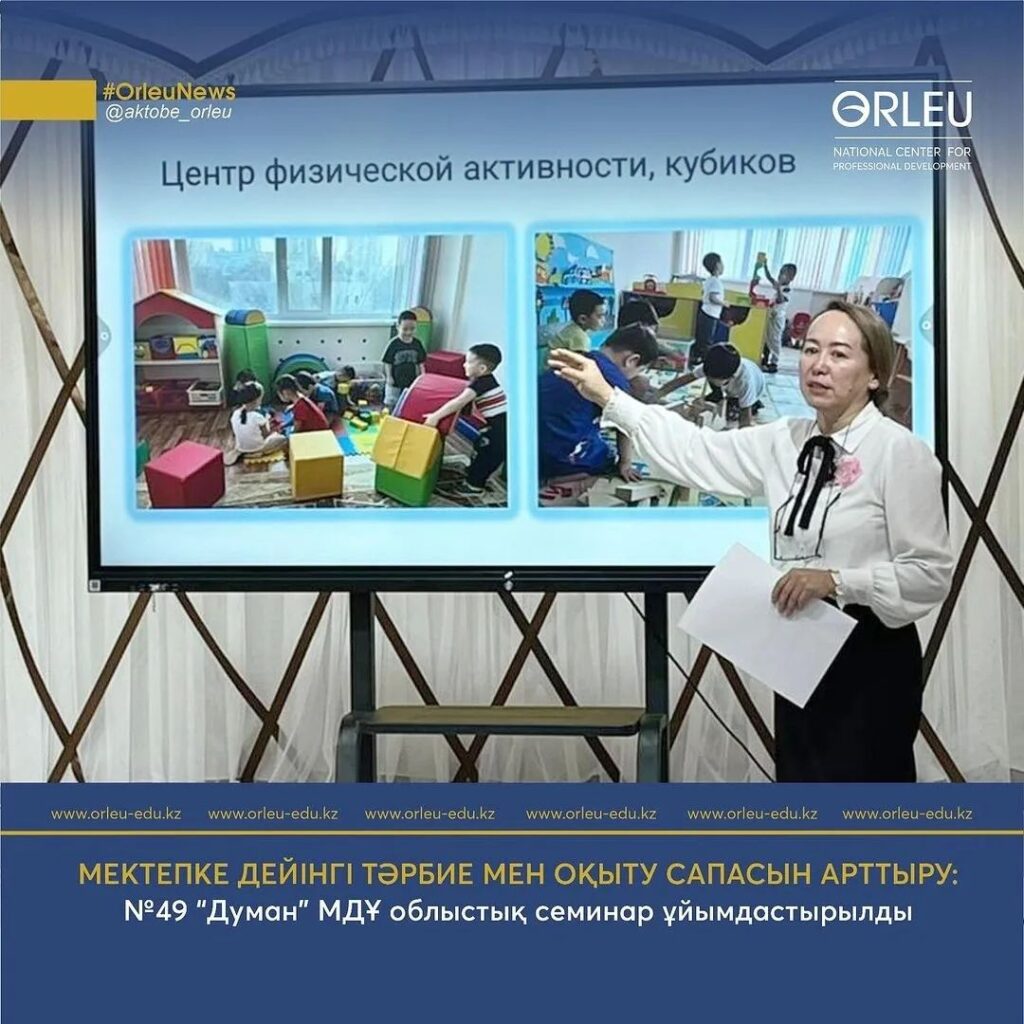 #OrleuNews
@aktobe_orleu

ӨRLEU
NATIONAL CENTER FOR PROFESSIONAL DEVELOPMENT

Центр физической активности, кубиков

www.orleu-edu.kz www.orleu-edu.kz www.orleu-edu.kz www.orleu-edu.kz www.orleu-edu.kz www.orleu-edu.kz

МЕКТЕПКЕ ДЕЙІНГІ ТӘРБИЕ МЕН ОҚЫТУ САПАСЫН АРТТЫРУ:
№49 "Думан" МДҰ облыстық семинар ұйымдастырылды